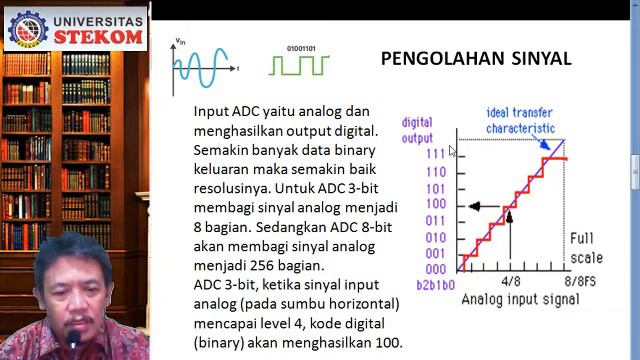 UNIVERSITAS STEKOM

$v_{in}$

t

01001101

PENGOLAHAN SINYAL

Input ADC yaitu analog dan menghasilkan output digital. Semakin banyak data binary keluaran maka semakin baik resolusinya. Untuk ADC 3-bit membagi sinyal analog menjadi 8 bagian. Sedangkan ADC 8-bit akan membagi sinyal analog menjadi 256 bagian.
ADC 3-bit, ketika sinyal input analog (pada sumbu horizontal) mencapai level 4, kode digital (binary) akan menghasilkan 100.

digital output

ideal transfer characteristic

111
110
101
100
011
010
001
000
b2b1b0

4/8

8/8FS

Full scale

Analog input signal